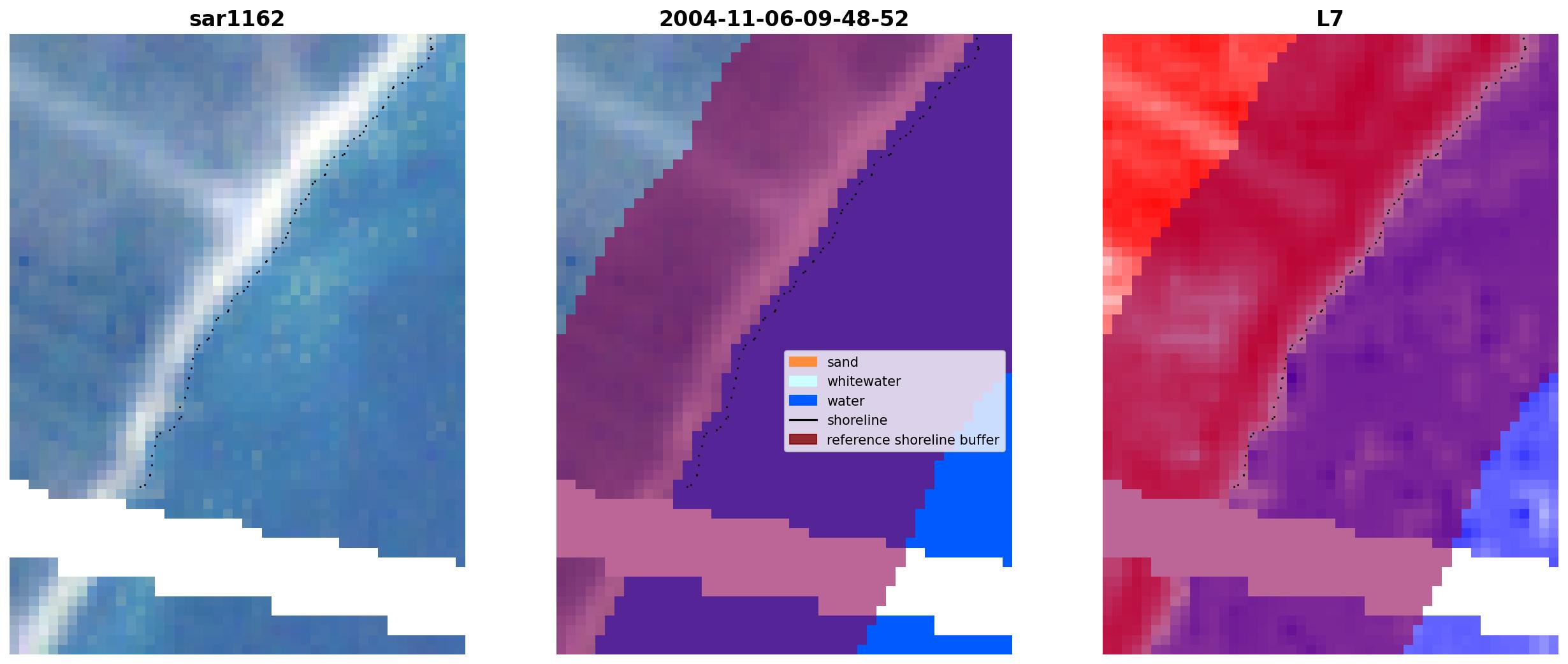 sar1162

2004-11-06-09-48-52

sand
whitewater
water
shoreline
reference shoreline buffer

L7